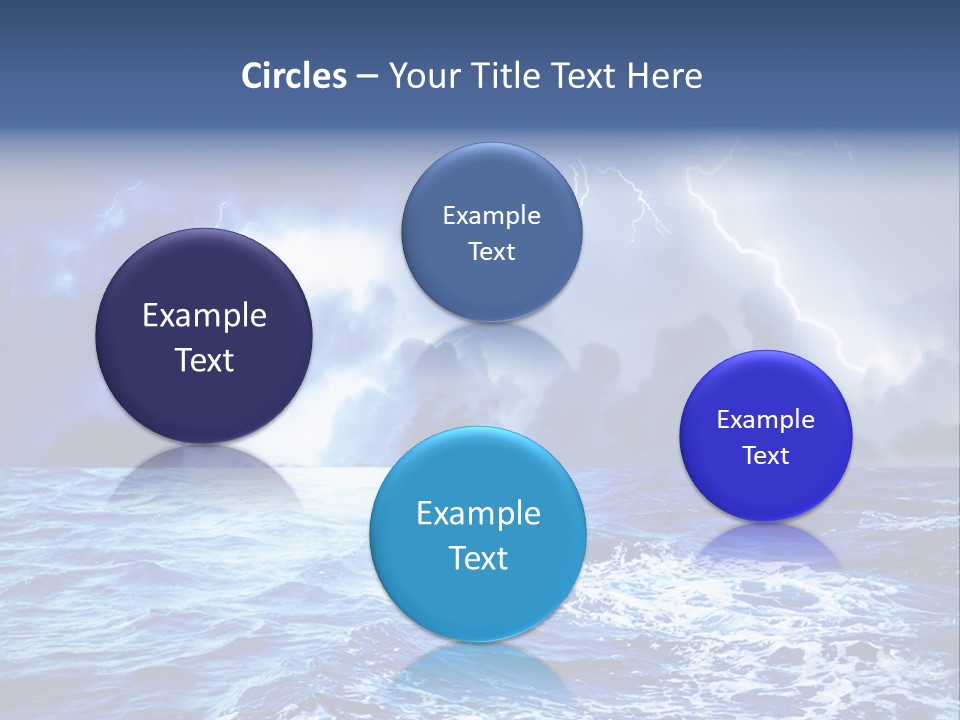 Circles – Your Title Text Here

Example Text

Example Text

Example Text

Example Text